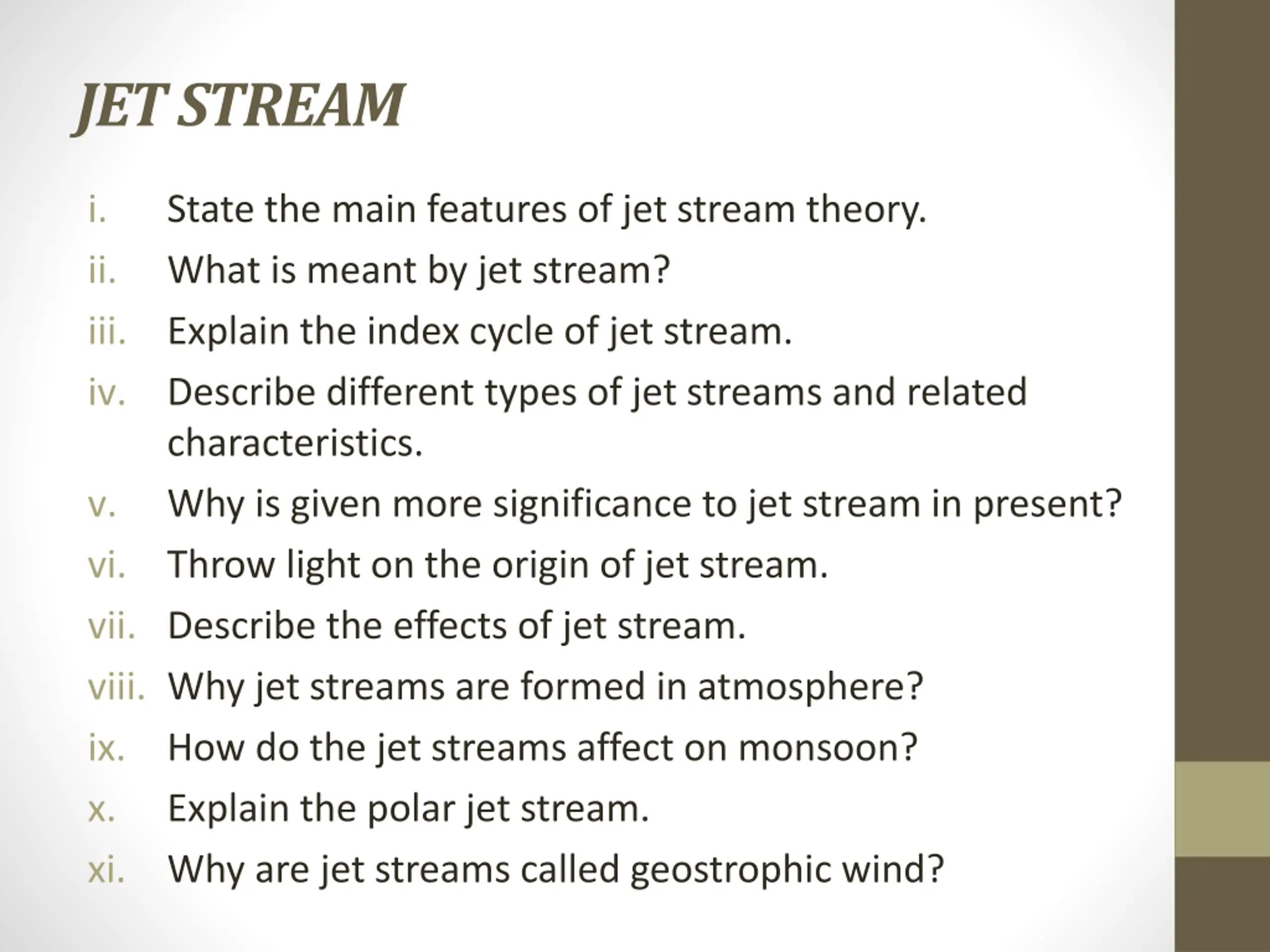 JET STREAM

i. State the main features of jet stream theory.
ii. What is meant by jet stream?
iii. Explain the index cycle of jet stream.
iv. Describe different types of jet streams and related characteristics.
v. Why is given more significance to jet stream in present?
vi. Throw light on the origin of jet stream.
vii. Describe the effects of jet stream.
viii. Why jet streams are formed in atmosphere?
ix. How do the jet streams affect on monsoon?
x. Explain the polar jet stream.
xi. Why are jet streams called geostrophic wind?